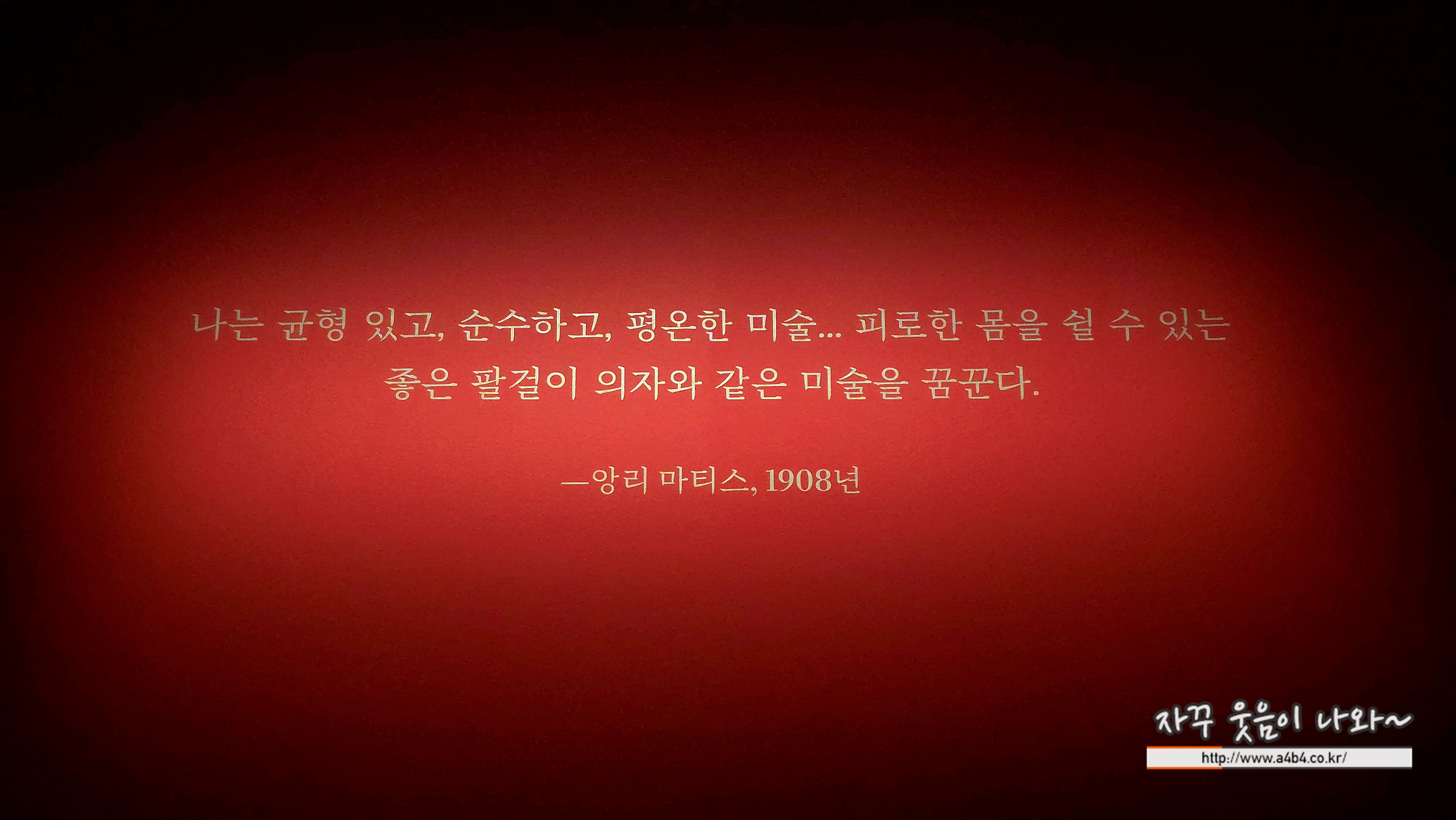 나는 균형 있고, 순수하고, 평온한 미술... 피로한 몸을 쉴 수 있는 좋은 팔걸이 의자와 같은 미술을 꿈꾼다.

—앙리 마티스, 1908년

자꾸 웃음이 나와~
http://www.a4b4.co.kr/